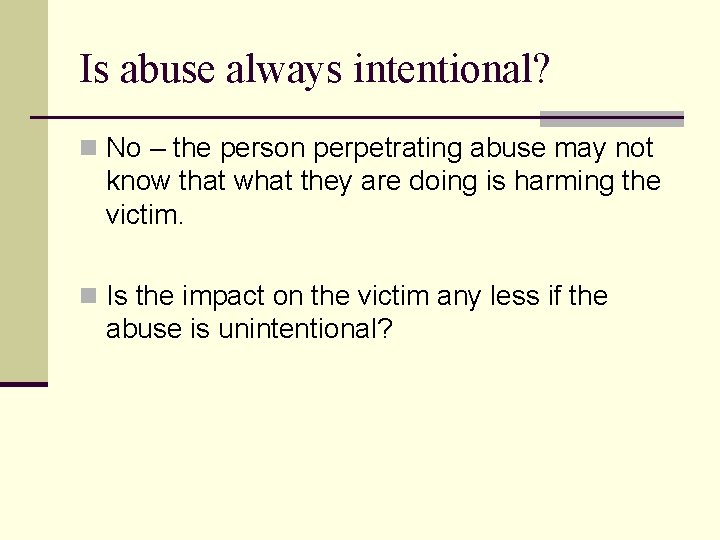 Is abuse always intentional?

No – the person perpetrating abuse may not know that what they are doing is harming the victim.

Is the impact on the victim any less if the abuse is unintentional?